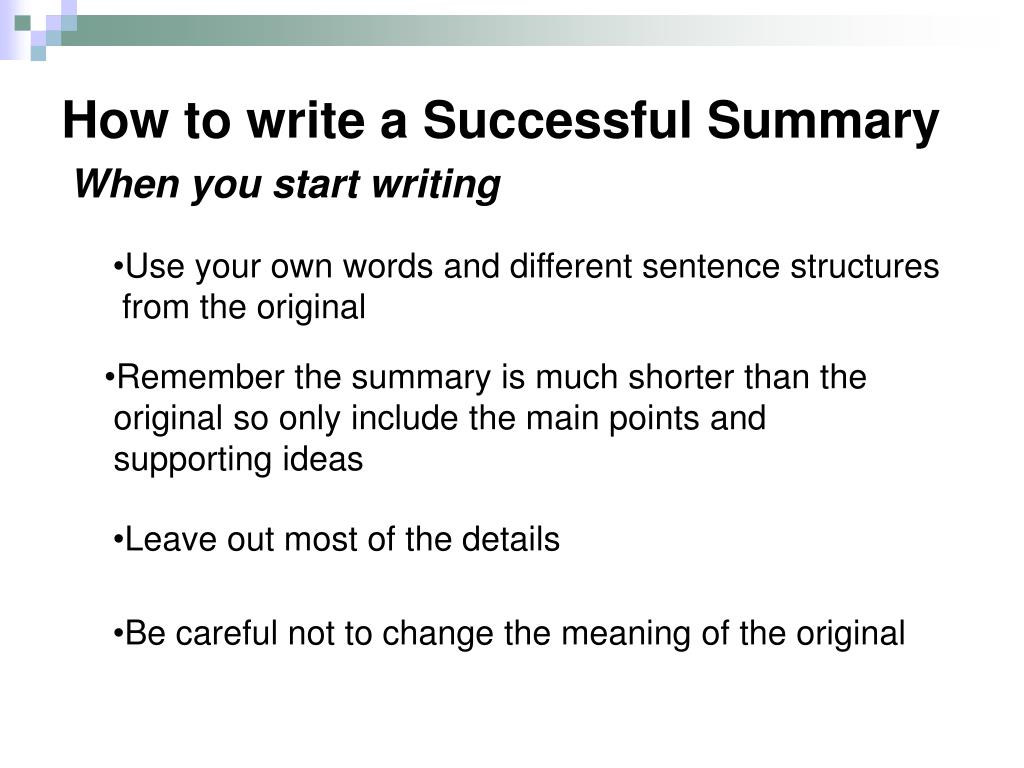 How to write a Successful Summary

When you start writing

•Use your own words and different sentence structures from the original

•Remember the summary is much shorter than the original so only include the main points and supporting ideas

•Leave out most of the details

•Be careful not to change the meaning of the original